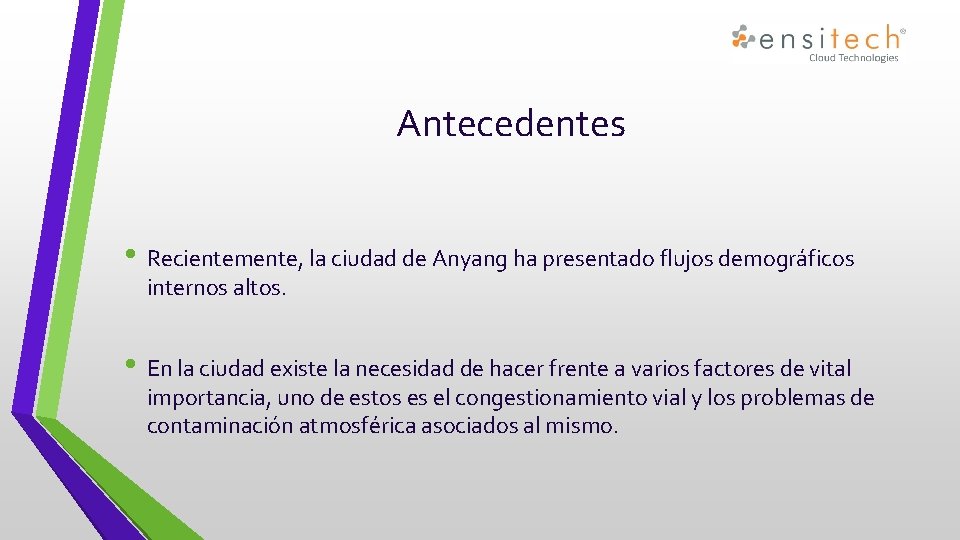 ensitech®
Cloud Technologies

Antecedentes

• Recientemente, la ciudad de Anyang ha presentado flujos demográficos internos altos.

• En la ciudad existe la necesidad de hacer frente a varios factores de vital importancia, uno de estos es el congestionamiento vial y los problemas de contaminación atmosférica asociados al mismo.